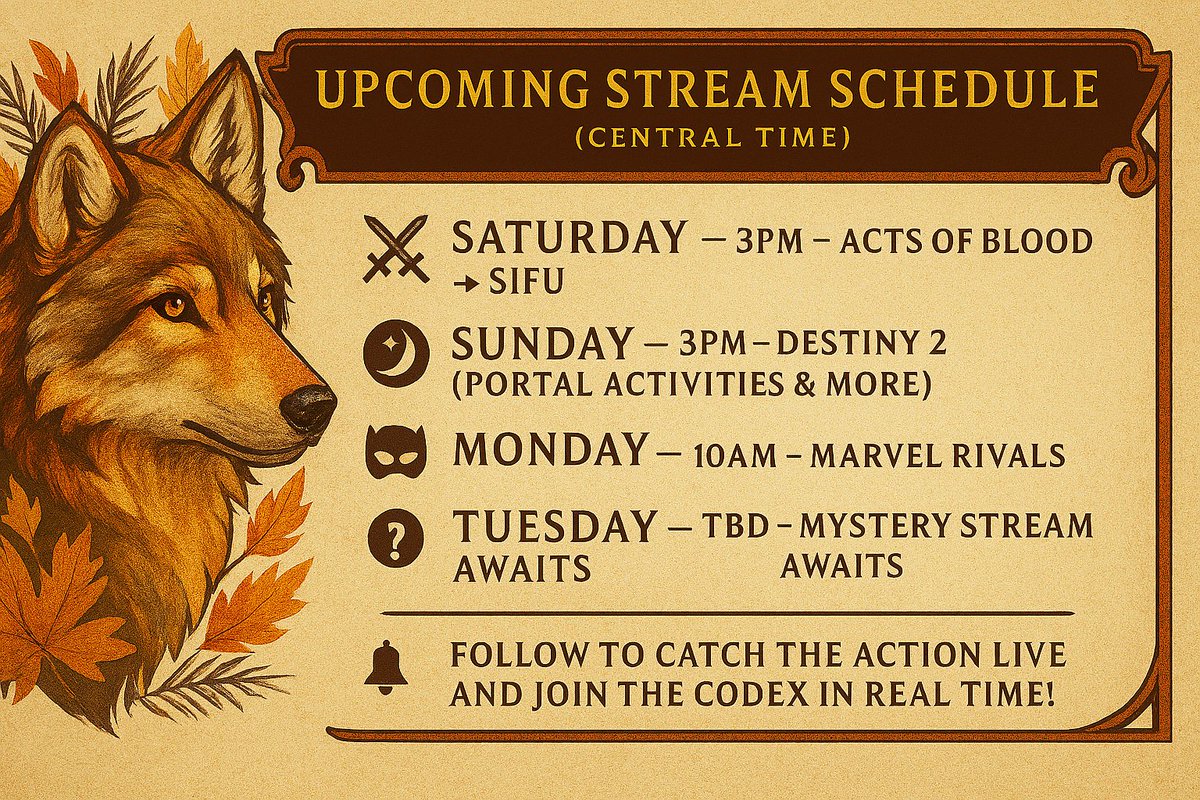 UPCOMING STREAM SCHEDULE
(CENTRAL TIME)

SATURDAY – 3PM – ACTS OF BLOOD → SIFU

SUNDAY – 3PM – DESTINY 2 (PORTAL ACTIVITIES & MORE)

MONDAY – 10AM – MARVEL RIVALS

TUESDAY – TBD – MYSTERY STREAM AWAITS AWAITS

FOLLOW TO CATCH THE ACTION LIVE AND JOIN THE CODEX IN REAL TIME!